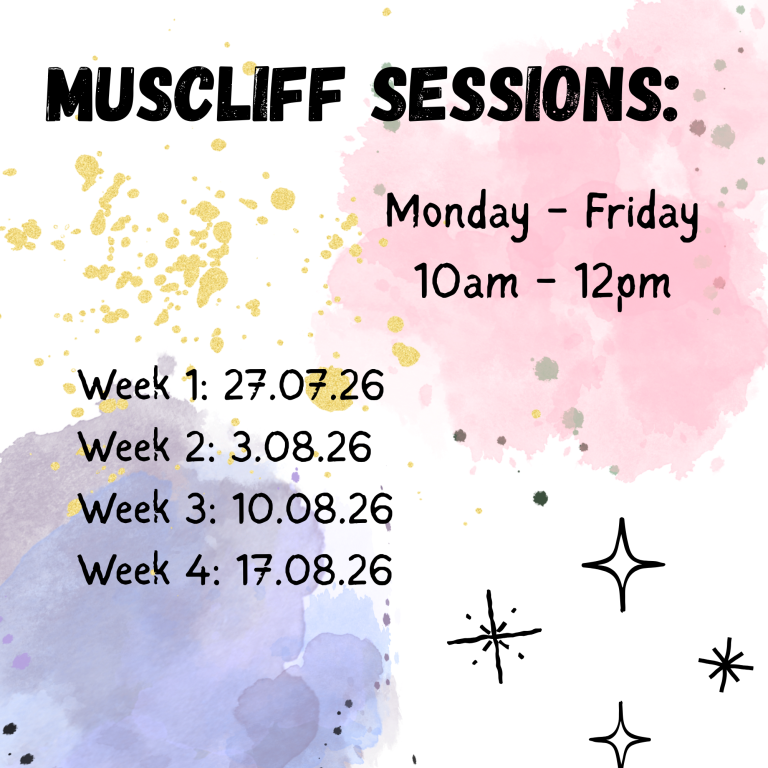 MUSCLIFF SESSIONS:

Monday - Friday
10am - 12pm

Week 1: 27.07.26
Week 2: 3.08.26
Week 3: 10.08.26
Week 4: 17.08.26